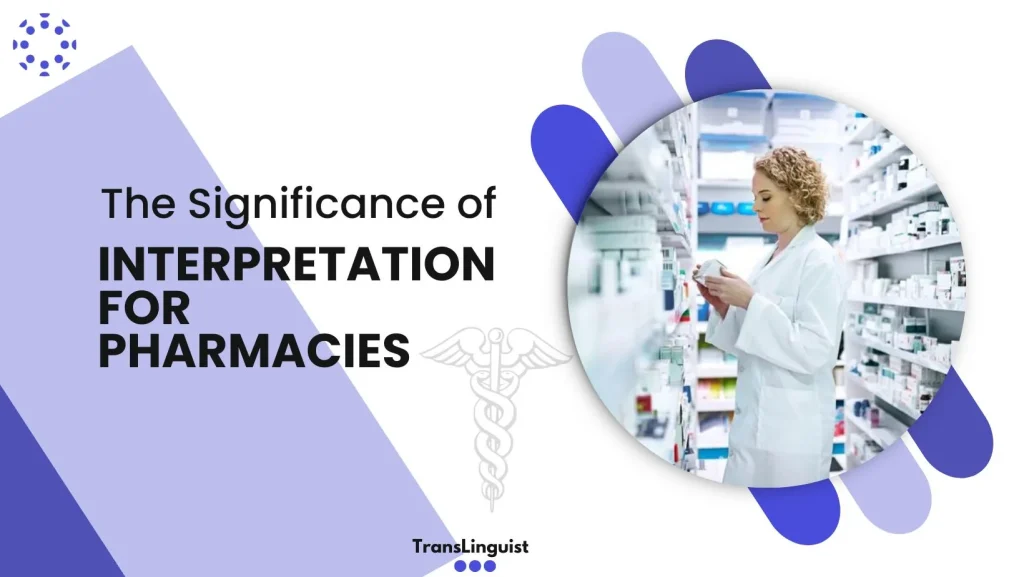 The Significance of

INTERPRETATION FOR PHARMACIES

TransLinguist